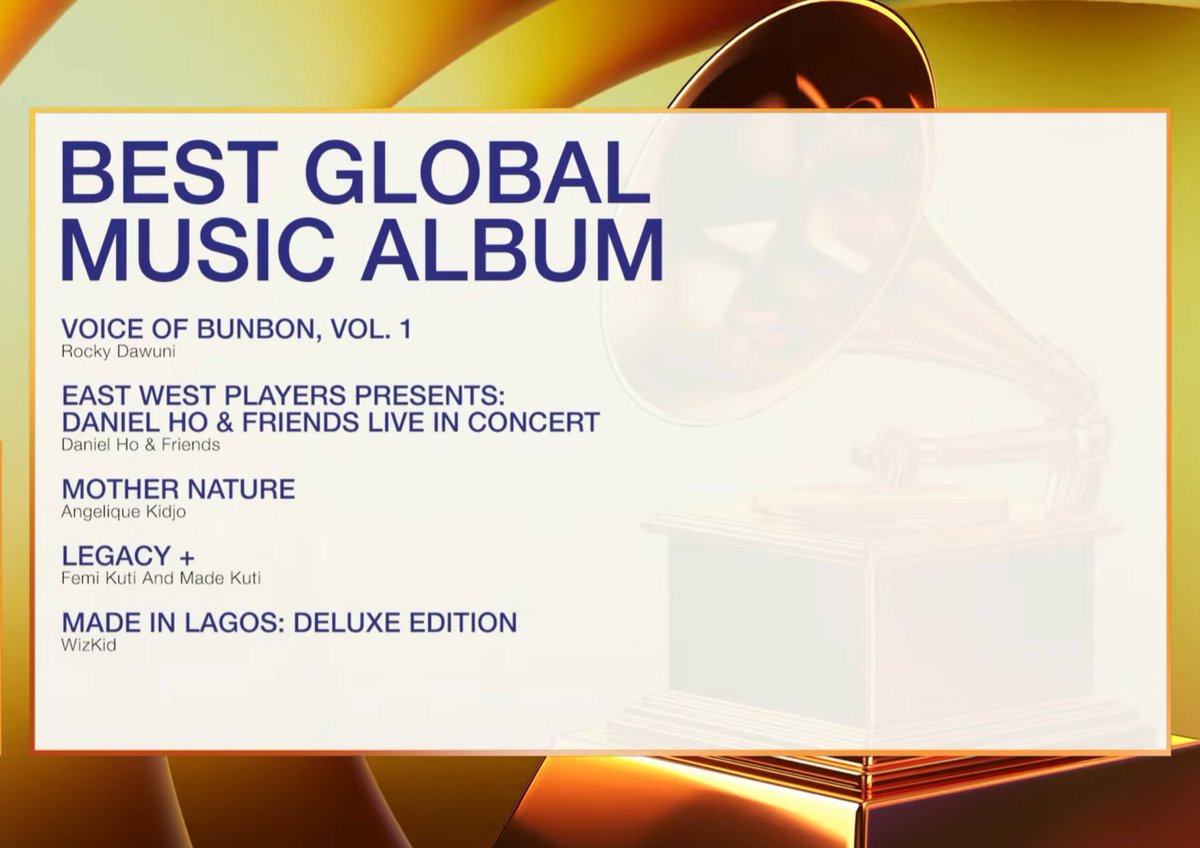 BEST GLOBAL MUSIC ALBUM

VOICE OF BUNBON, VOL. 1
Rocky Dawuni

EAST WEST PLAYERS PRESENTS: DANIEL HO & FRIENDS LIVE IN CONCERT
Daniel Ho & Friends

MOTHER NATURE
Angelique Kidjo

LEGACY +
Femi Kuti And Made Kuti

MADE IN LAGOS: DELUXE EDITION
WizKid